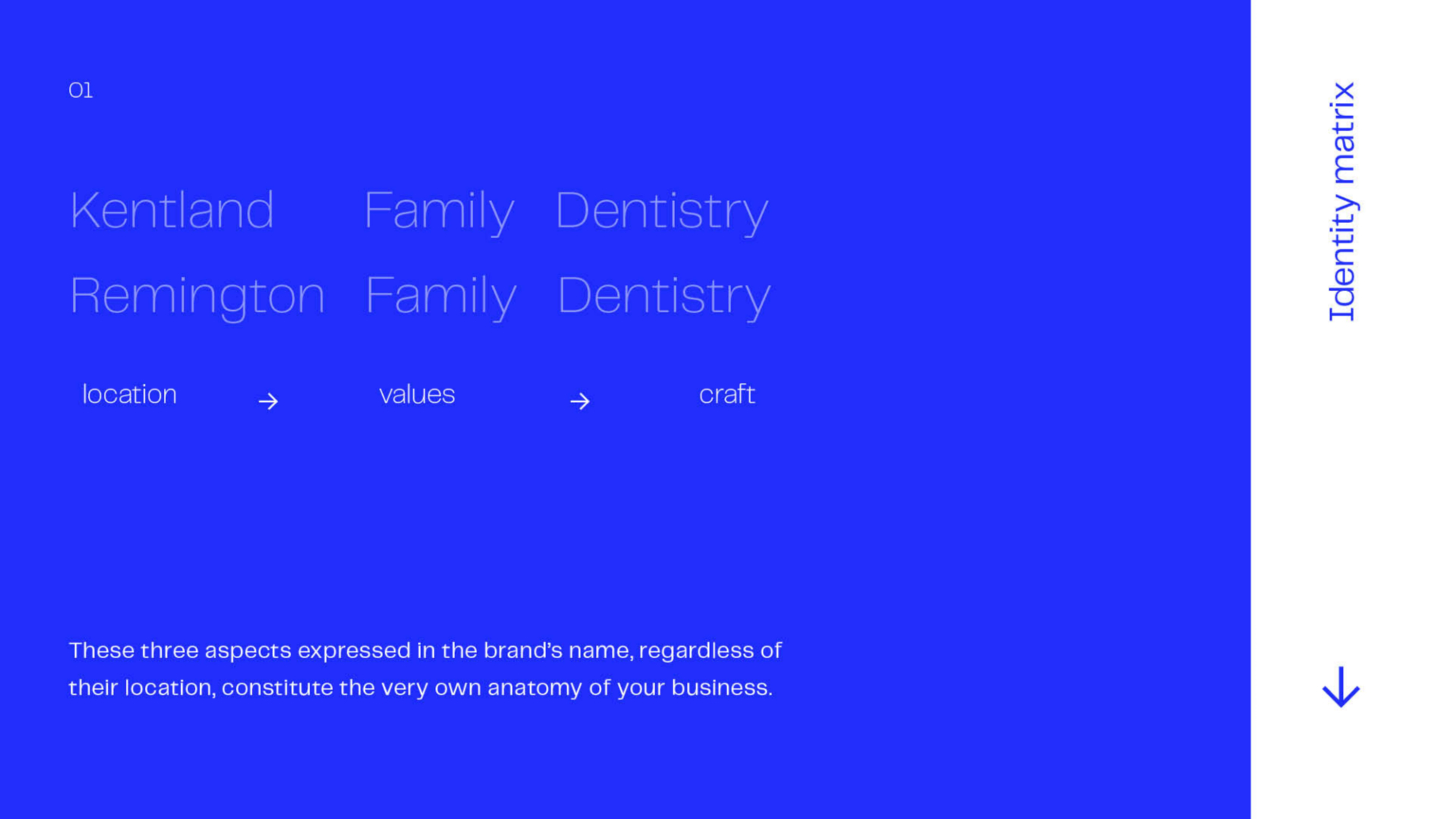 01

Kentland Family Dentistry

Remington Family Dentistry

location → values → craft

These three aspects expressed in the brand's name, regardless of their location, constitute the very own anatomy of your business.

Identity matrix

↓